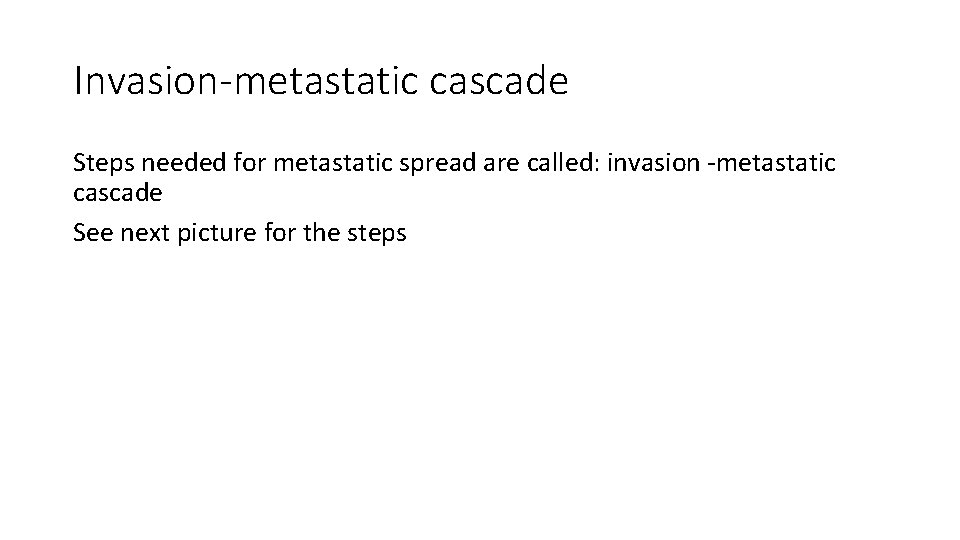 Invasion-metastatic cascade

Steps needed for metastatic spread are called: invasion -metastatic cascade

See next picture for the steps